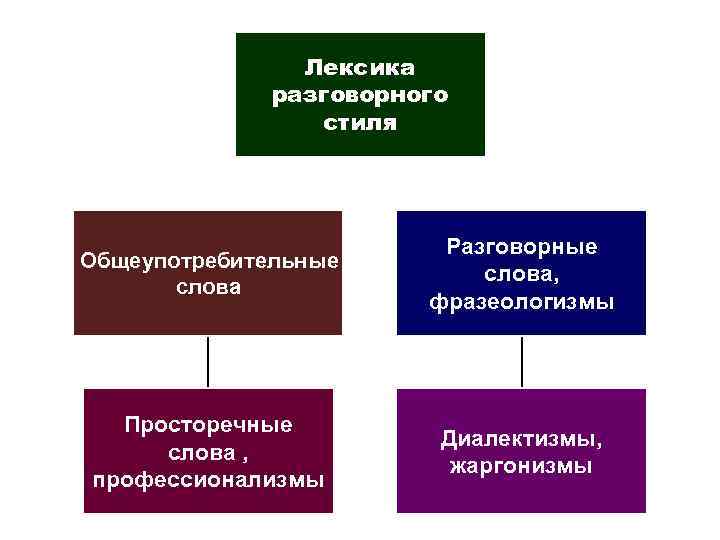 Лексика разговорного стиля

Общеупотребительные слова

Разговорные слова, фразеологизмы

Просторечные слова , профессионализмы

Диалектизмы, жаргонизмы